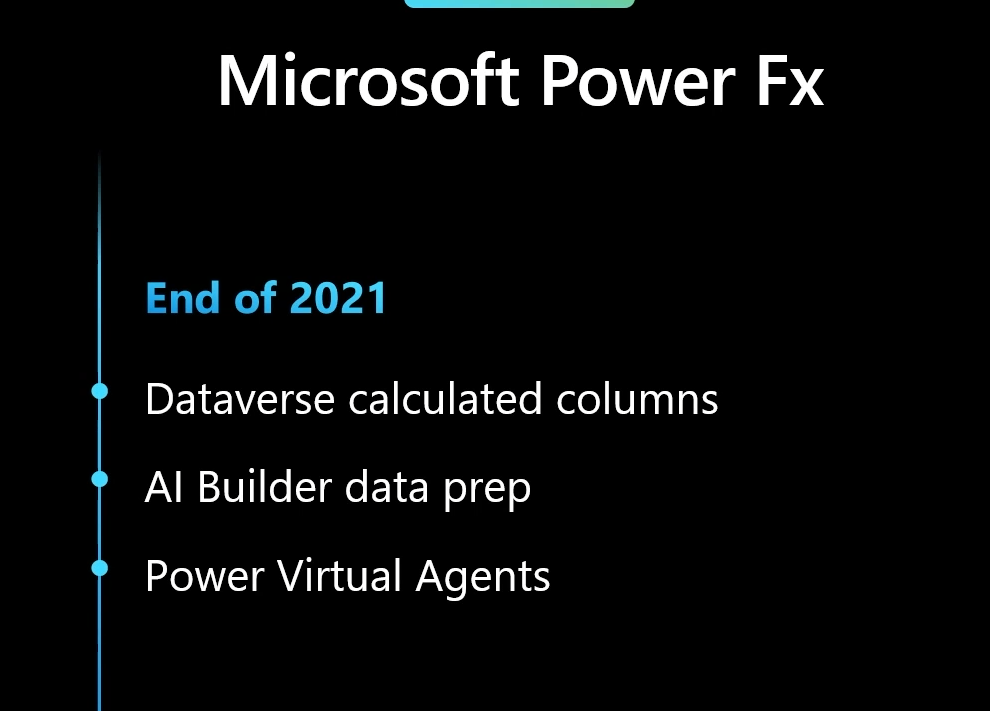 Microsoft Power Fx

End of 2021

Dataverse calculated columns

AI Builder data prep

Power Virtual Agents